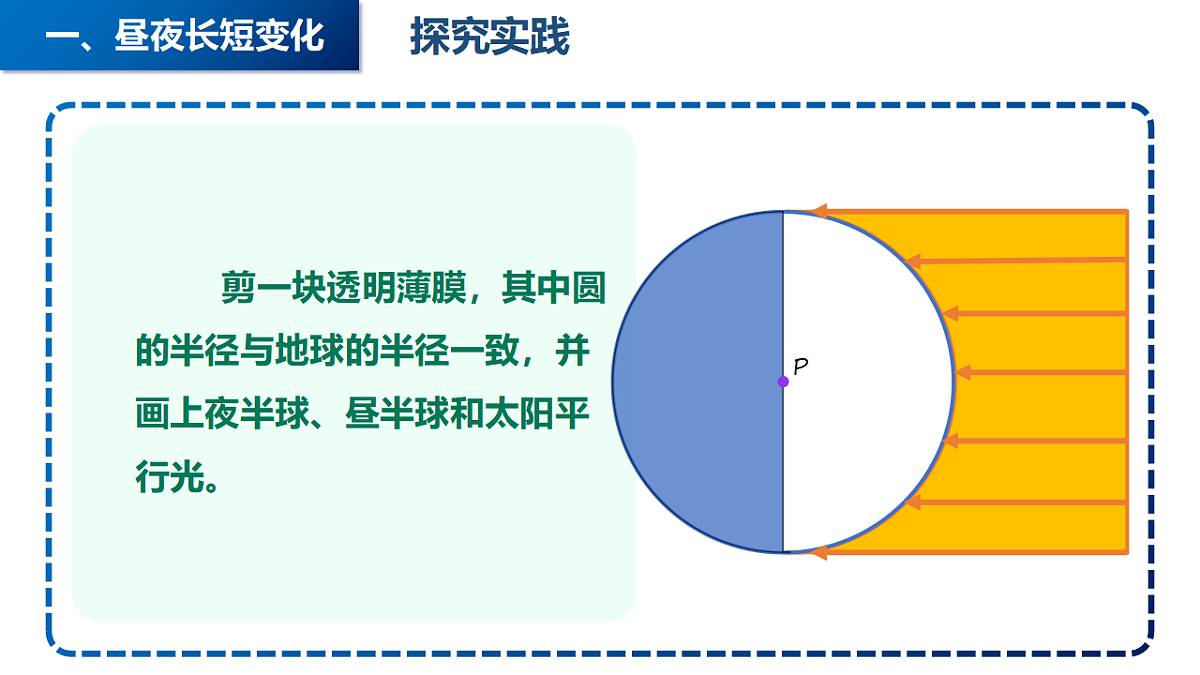 一、昼夜长短变化

探究实践

剪一块透明薄膜，其中圆的半径与地球的半径一致，并画上夜半球、昼半球和太阳平行光。

P